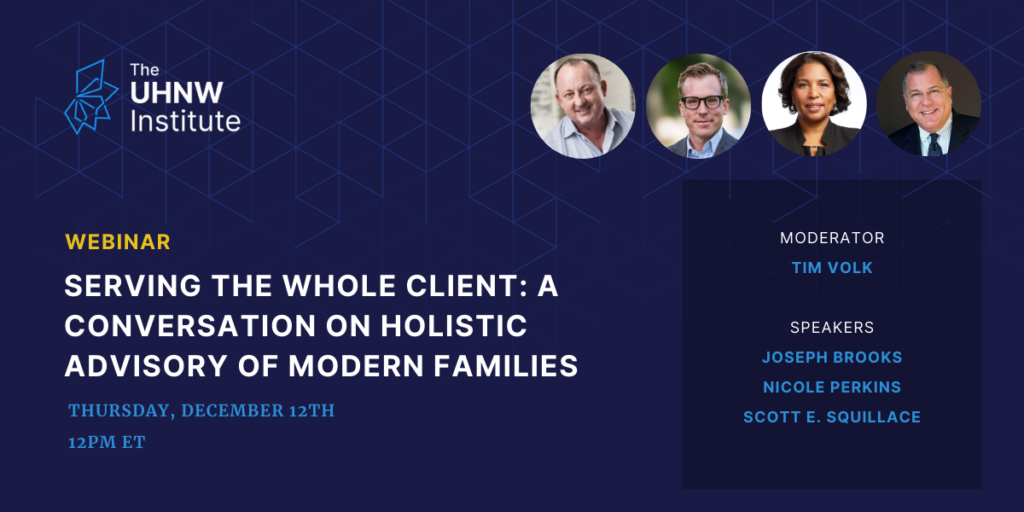 The UHNW Institute

WEBINAR

SERVING THE WHOLE CLIENT: A CONVERSATION ON HOLISTIC ADVISORY OF MODERN FAMILIES

THURSDAY, DECEMBER 12TH
12PM ET

MODERATOR
TIM VOLK

SPEAKERS
JOSEPH BROOKS
NICOLE PERKINS
SCOTT E. SQUILLACE